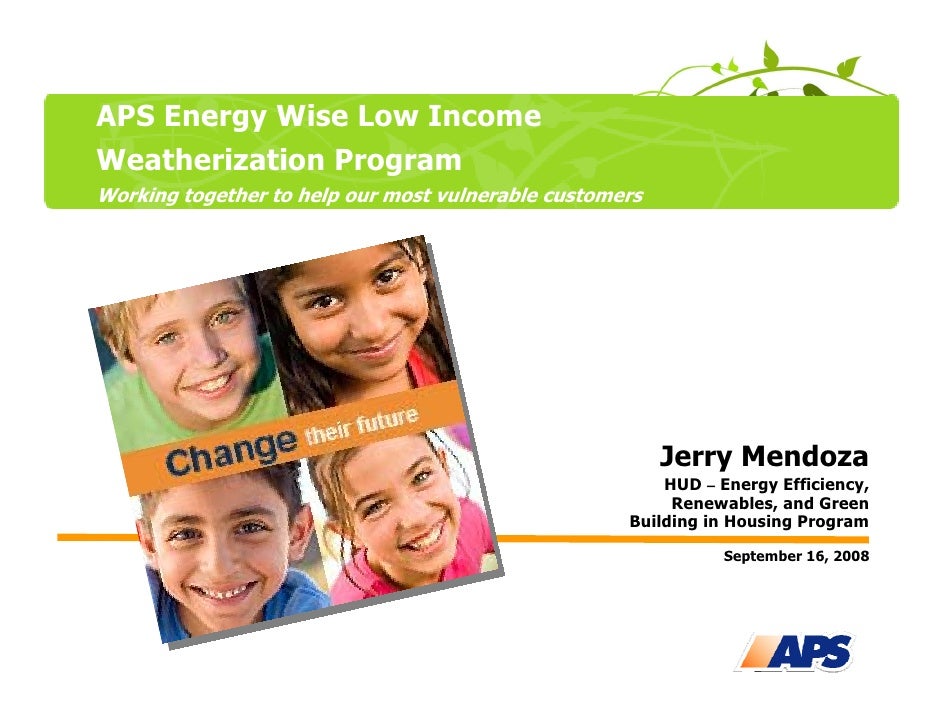 APS Energy Wise Low Income Weatherization Program

Working together to help our most vulnerable customers

Change their future

Jerry Mendoza

HUD – Energy Efficiency, Renewables, and Green Building in Housing Program

September 16, 2008

APS